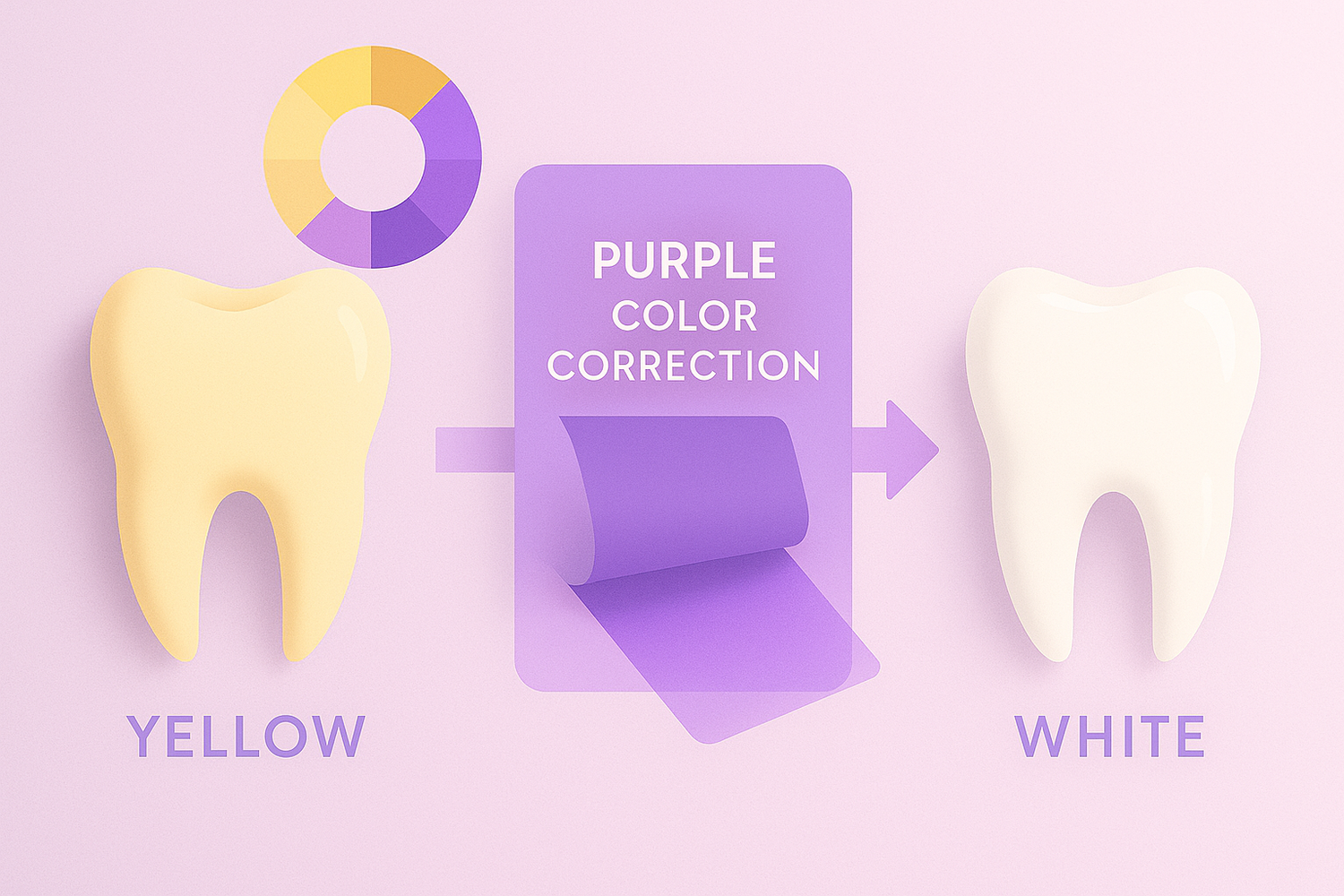 PURPLE
COLOR
CORRECTION

YELLOW

WHITE